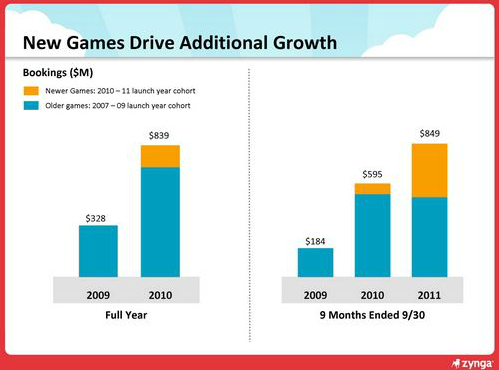 New Games Drive Additional Growth

Bookings ($M)

Newer Games: 2010 – 11 launch year cohort

Older games: 2007 – 09 launch year cohort

$328

$839

2009 2010

Full Year

$184

$595

$849

2009 2010 2011

9 Months Ended 9/30

zynga